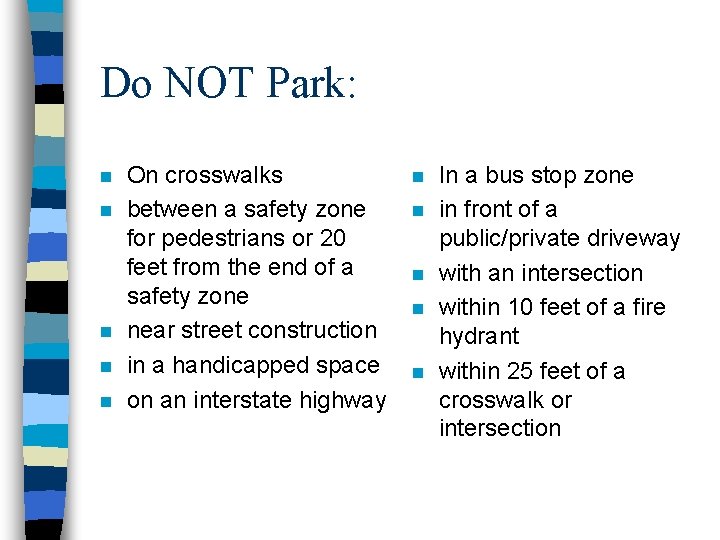 Do NOT Park:

- On crosswalks
- between a safety zone for pedestrians or 20 feet from the end of a safety zone
- near street construction
- in a handicapped space
- on an interstate highway

- In a bus stop zone
- in front of a public/private driveway
- with an intersection
- within 10 feet of a fire hydrant
- within 25 feet of a crosswalk or intersection